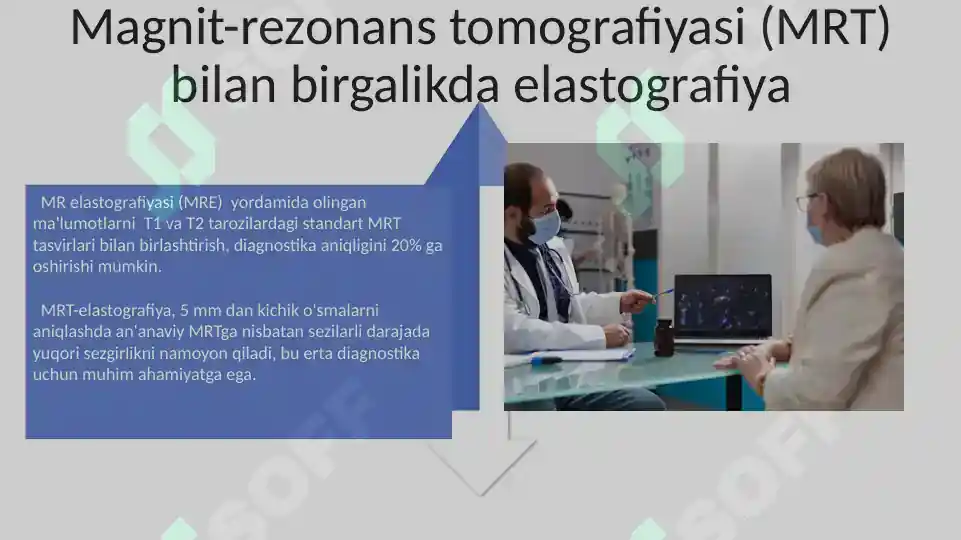 Magnit-rezonans tomografiyasi (MRT) bilan birgalikda elastografiya

MR elastografiyasi (MRE) yordamida olingan ma'lumotlarni T1 va T2 tarozilardagi standart MRT tasvirlari bilan birlashtirish, diagnostika aniqligini 20% ga oshirishi mumkin.

MRT-elastografiya, 5 mm dan kichik o'smalarni aniqlashda an'anaviy MRTga nisbatan sezilarli darajada yuqori sezgirlikni namoyon qiladi, bu erta diagnostika uchun muhim ahamiyatga ega.

SOFF

SOFF